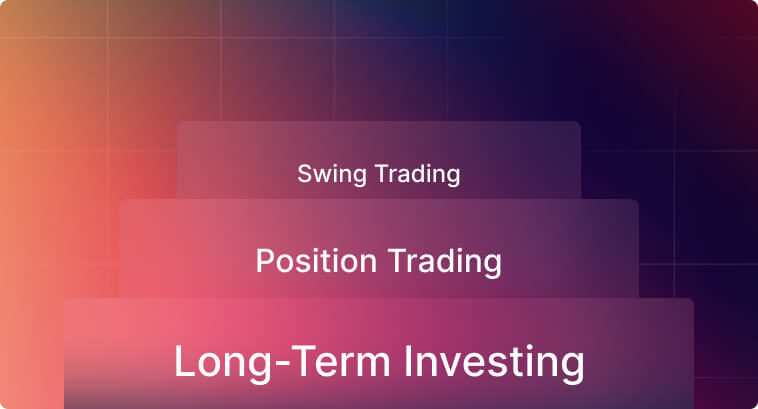 Swing Trading

Position Trading

Long-Term Investing